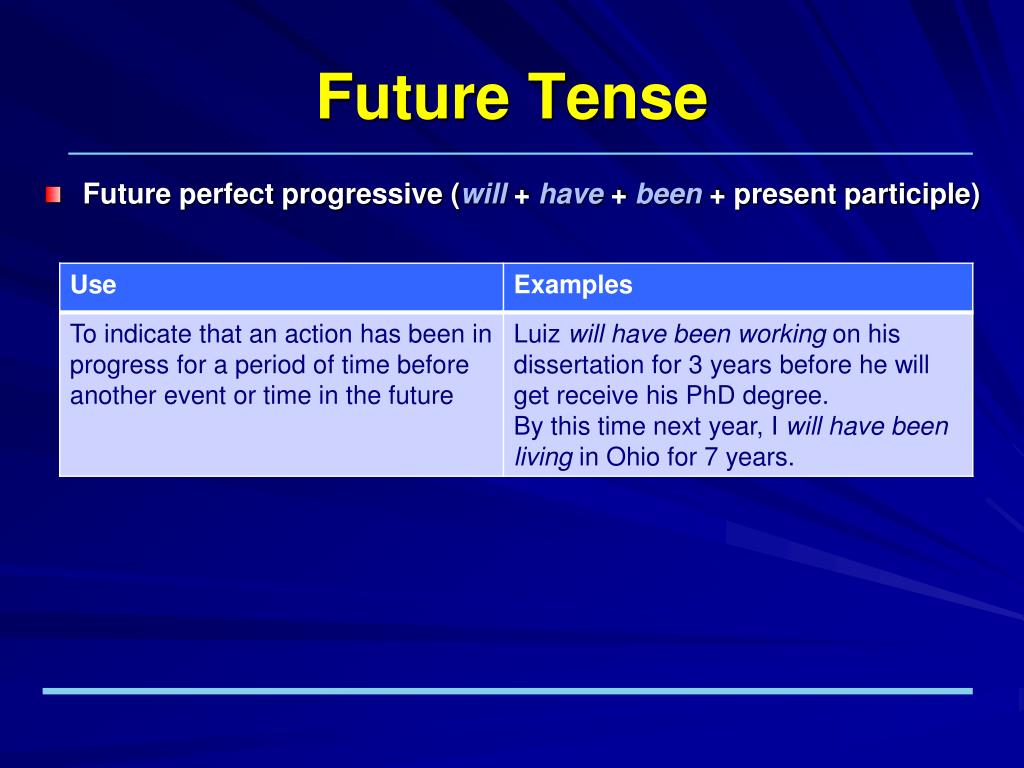 Future Tense

Future perfect progressive (will + have + been + present participle)

| Use | Examples |
|---|---|
| To indicate that an action has been in progress for a period of time before another event or time in the future | Luiz will have been working on his dissertation for 3 years before he will get receive his PhD degree. By this time next year, I will have been living in Ohio for 7 years. |